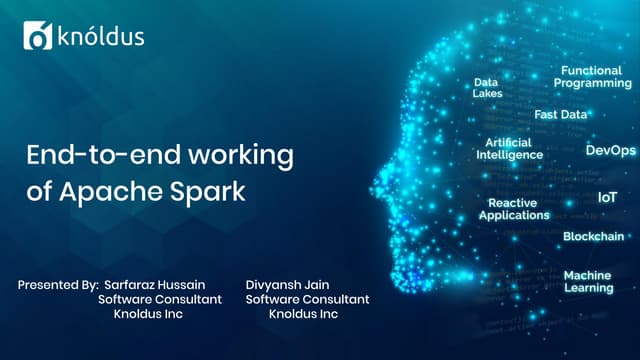 knóldus

End-to-end working of Apache Spark

Presented By: Sarfaraz Hussain
Software Consultant
Knoldus Inc

Divyansh Jain
Software Consultant
Knoldus Inc

Data Lakes

Functional Programming

Fast Data

Artificial Intelligence

DevOps

Reactive Applications

IoT

Blockchain

Machine Learning